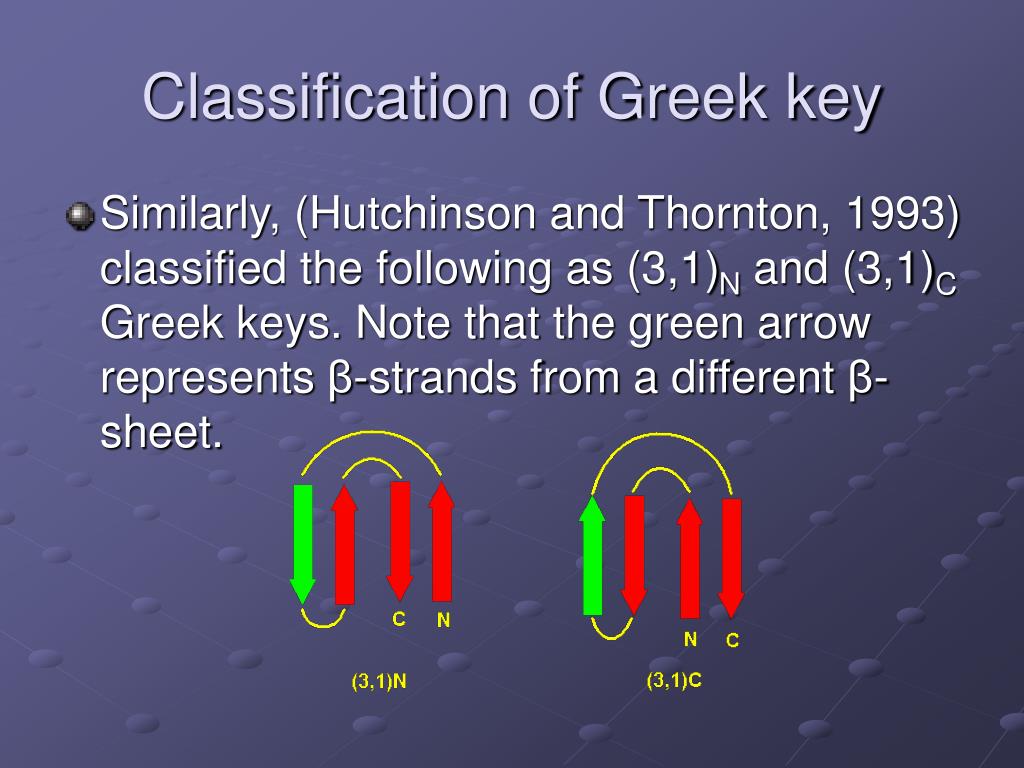 Classification of Greek key

Similarly, (Hutchinson and Thornton, 1993) classified the following as $(3,1)_N$ and $(3,1)_C$ Greek keys. Note that the green arrow represents β-strands from a different β-sheet.

C N

(3,1)N

N C

(3,1)C